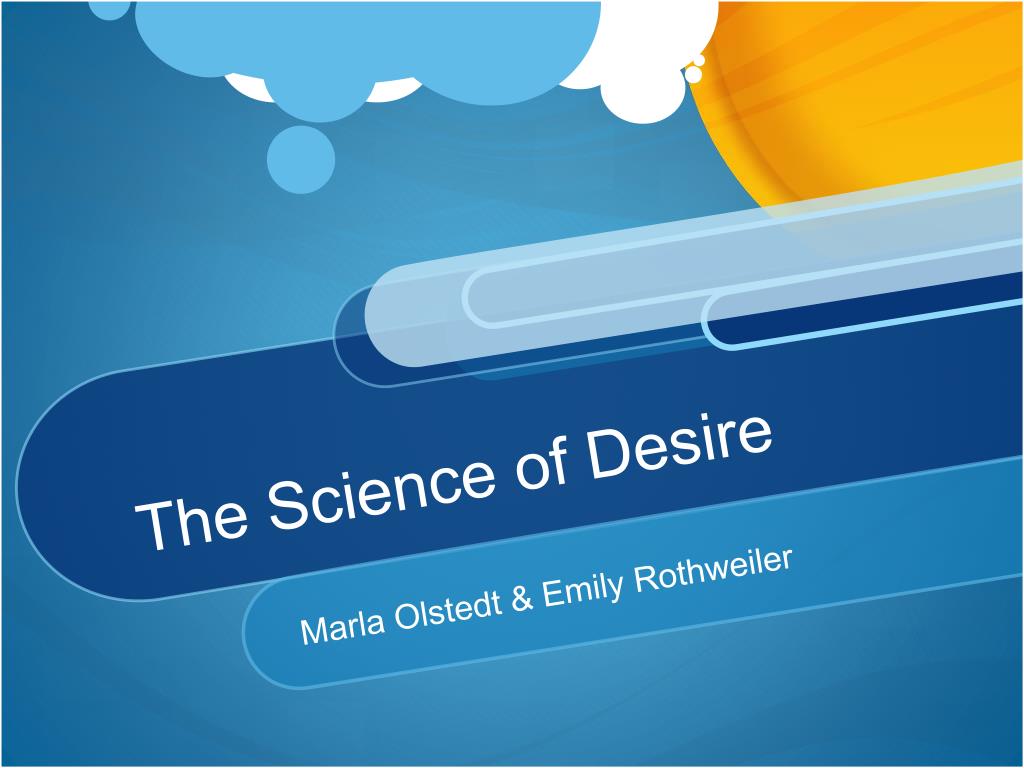 The Science of Desire

Marla Olstedt & Emily Rothweiler